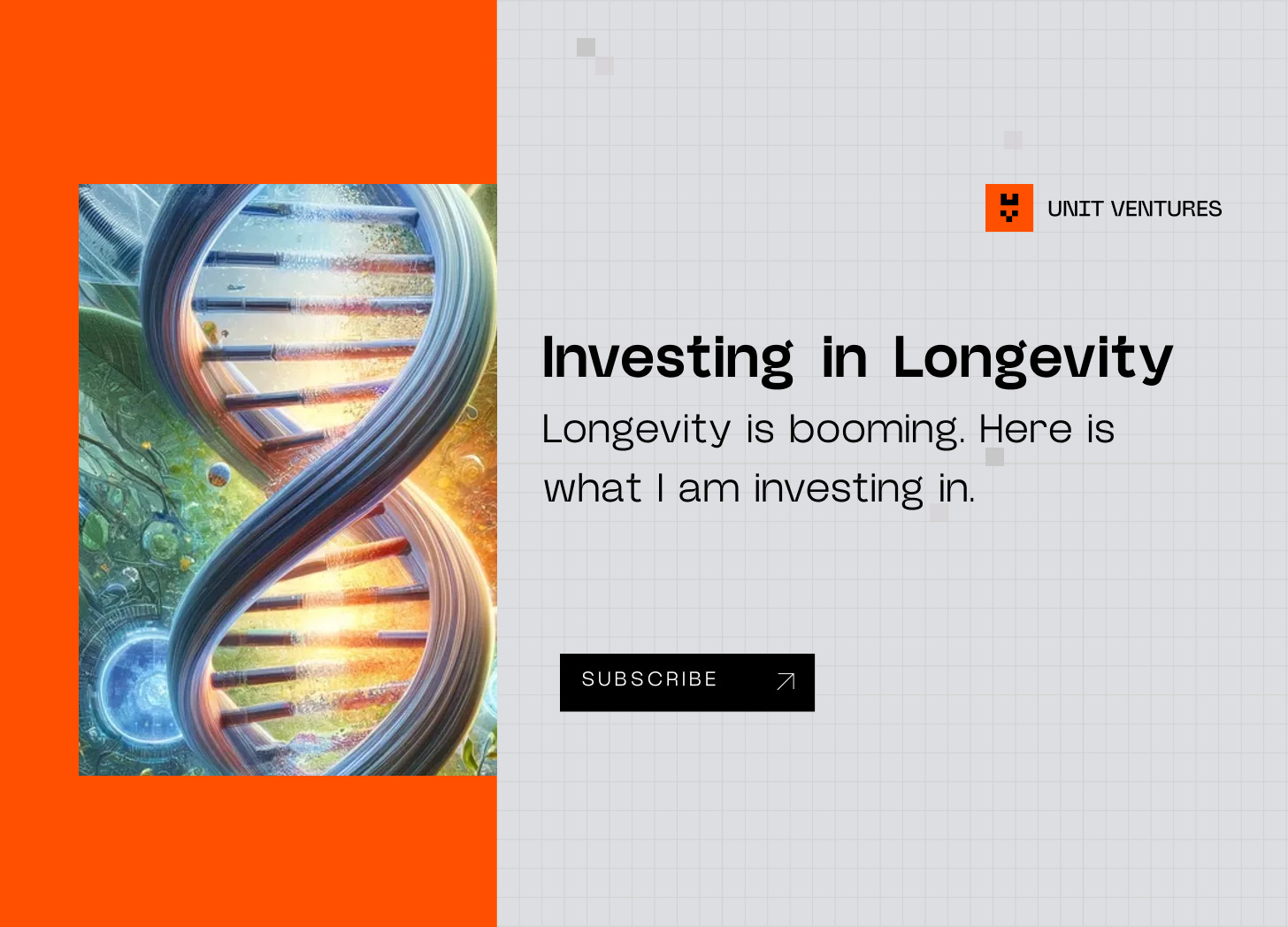 UNIT VENTURES

Investing in Longevity

Longevity is booming. Here is what I am investing in.

SUBSCRIBE